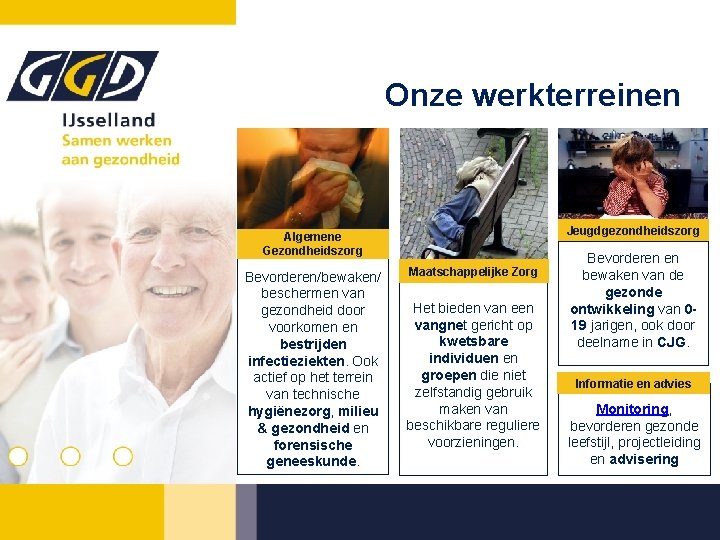 GGD
IJsselland
Samen werken aan gezondheid

Onze werkterreinen

Algemene Gezondheidszorg

Bevorderen/bewaken/ beschermen van gezondheid door voorkomen en bestrijden infectieziekten. Ook actief op het terrein van technische hygiënezorg, milieu & gezondheid en forensische geneeskunde.

Maatschappelijke Zorg

Het bieden van een vangnet gericht op kwetsbare individuen en groepen die niet zelfstandig gebruik maken van beschikbare reguliere voorzieningen.

Jeugdgezondheidszorg

Bevorderen en bewaken van de gezonde ontwikkeling van 0-19 jarigen, ook door deelname in CJG.

Informatie en advies

Monitoring, bevorderen gezonde leefstijl, projectleiding en advisering